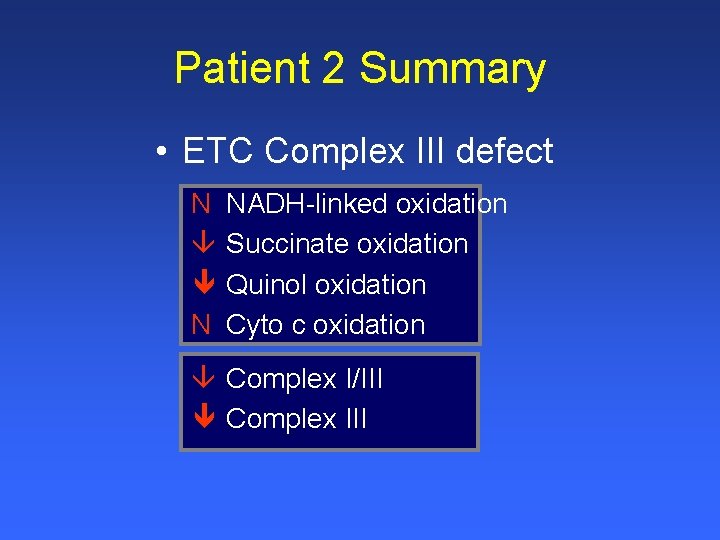 Patient 2 Summary

• ETC Complex III defect

N NADH-linked oxidation
↓ Succinate oxidation
↓ Quinol oxidation
N Cyto c oxidation

↓ Complex I/III
↓ Complex III